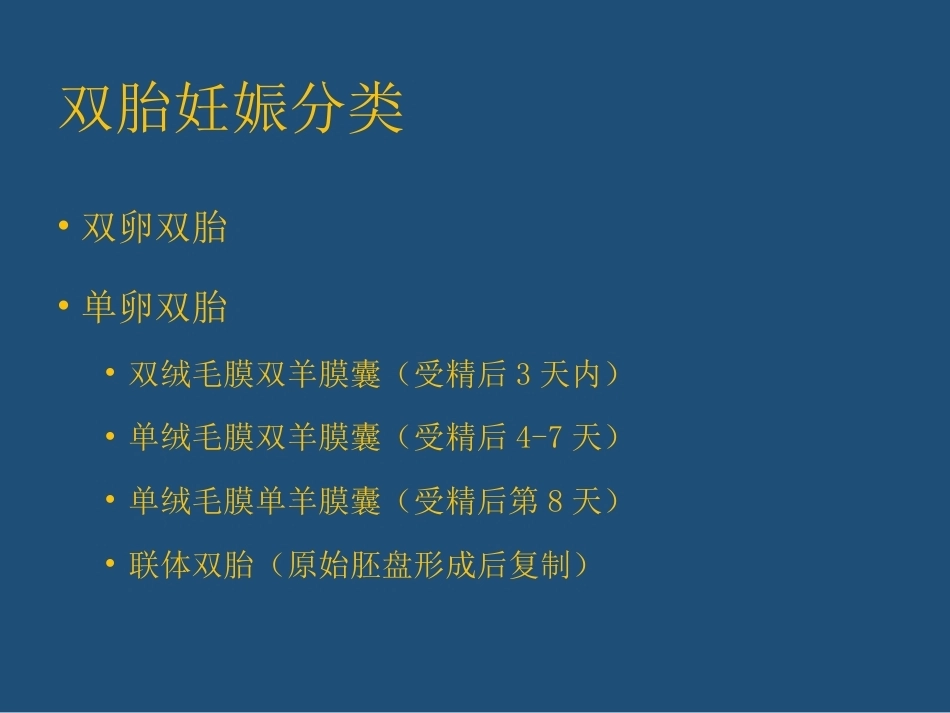 双胎妊娠分类

• 双卵双胎

• 单卵双胎

• 双绒毛膜双羊膜囊（受精后 3 天内）

• 单绒毛膜双羊膜囊（受精后 4-7 天）

• 单绒毛膜单羊膜囊（受精后第 8 天）

• 联体双胎（原始胚盘形成后复制）